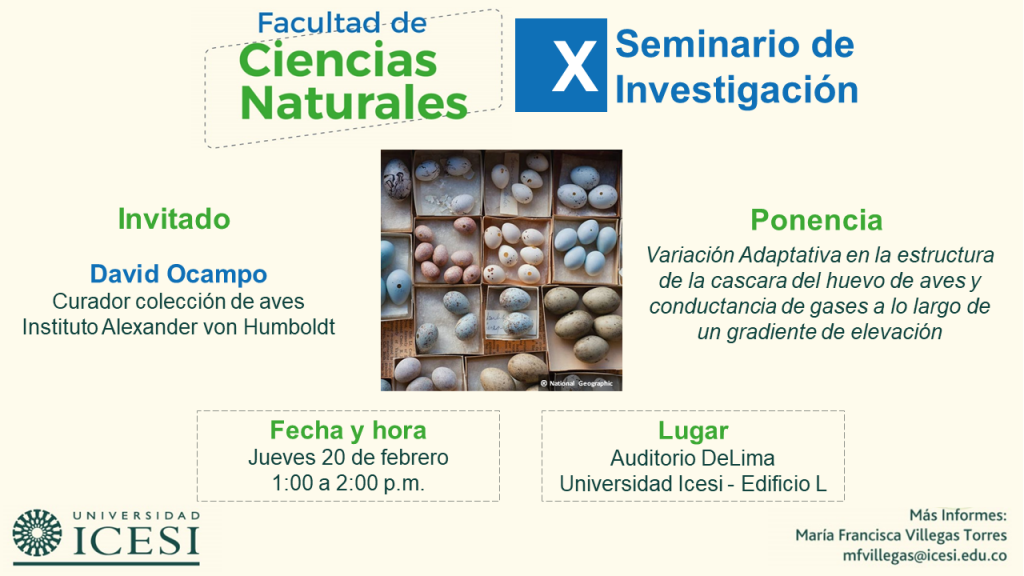 Facultad de
Ciencias
Naturales

X Seminario de Investigación

Invitado

David Ocampo
Curador colección de aves
Instituto Alexander von Humboldt

© National Geographic

Ponencia

Variación Adaptativa en la estructura de la cascara del huevo de aves y conductancia de gases a lo largo de un gradiente de elevación

Fecha y hora
Jueves 20 de febrero
1:00 a 2:00 p.m.

Lugar
Auditorio DeLima
Universidad Icesi - Edificio L

UNIVERSIDAD
ICESI

Más Informes:
María Francisca Villegas Torres
mfvillegas@icesi.edu.co